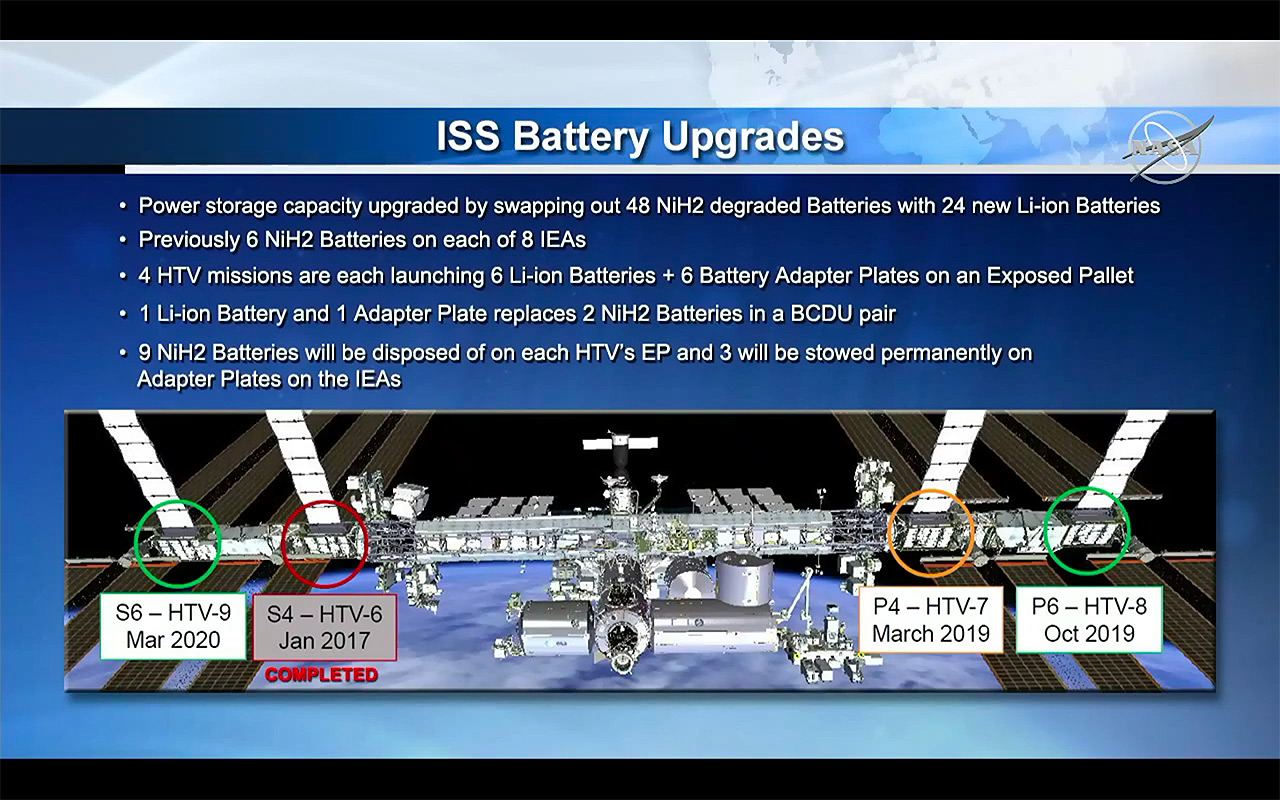 ISS Battery Upgrades

NASA

• Power storage capacity upgraded by swapping out 48 NiH2 degraded Batteries with 24 new Li-ion Batteries
• Previously 6 NiH2 Batteries on each of 8 IEAs
• 4 HTV missions are each launching 6 Li-ion Batteries + 6 Battery Adapter Plates on an Exposed Pallet
• 1 Li-ion Battery and 1 Adapter Plate replaces 2 NiH2 Batteries in a BCDU pair
• 9 NiH2 Batteries will be disposed of on each HTV's EP and 3 will be stowed permanently on Adapter Plates on the IEAs

S6 – HTV-9
Mar 2020

S4 – HTV-6
Jan 2017
COMPLETED

P4 – HTV-7
March 2019

P6 – HTV-8
Oct 2019